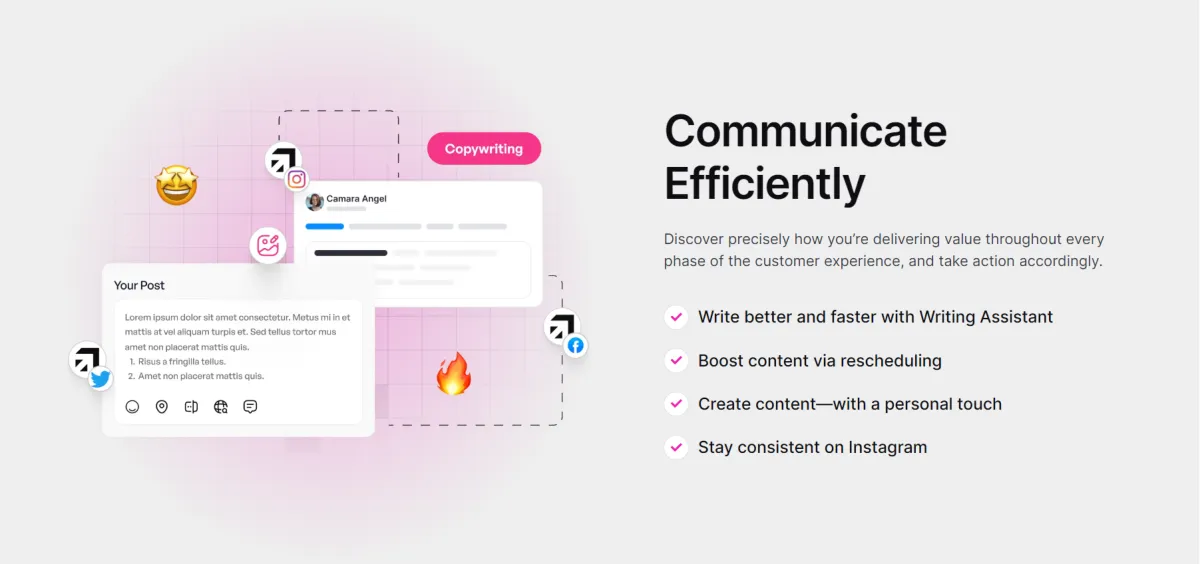 Copywriting

Camara Angel

Your Post

Lorem ipsum dolor sit amet consectetur. Metus mi in et mattis at vel aliquam turpis et. Sed tellus tortor mus amet non placerat mattis quis.
1. Risus a fringilla tellus.
2. Amet non placerat mattis quis.

Communicate Efficiently

Discover precisely how you're delivering value throughout every phase of the customer experience, and take action accordingly.

Write better and faster with Writing Assistant

Boost content via rescheduling

Create content—with a personal touch

Stay consistent on Instagram